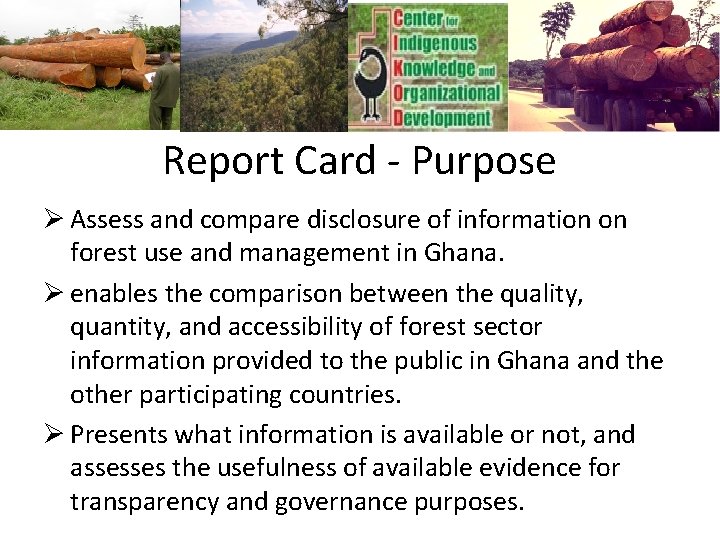 Center for
Indigenous
Knowledge and
Organizational
Development

Report Card - Purpose

➢ Assess and compare disclosure of information on forest use and management in Ghana.

➢ enables the comparison between the quality, quantity, and accessibility of forest sector information provided to the public in Ghana and the other participating countries.

➢ Presents what information is available or not, and assesses the usefulness of available evidence for transparency and governance purposes.